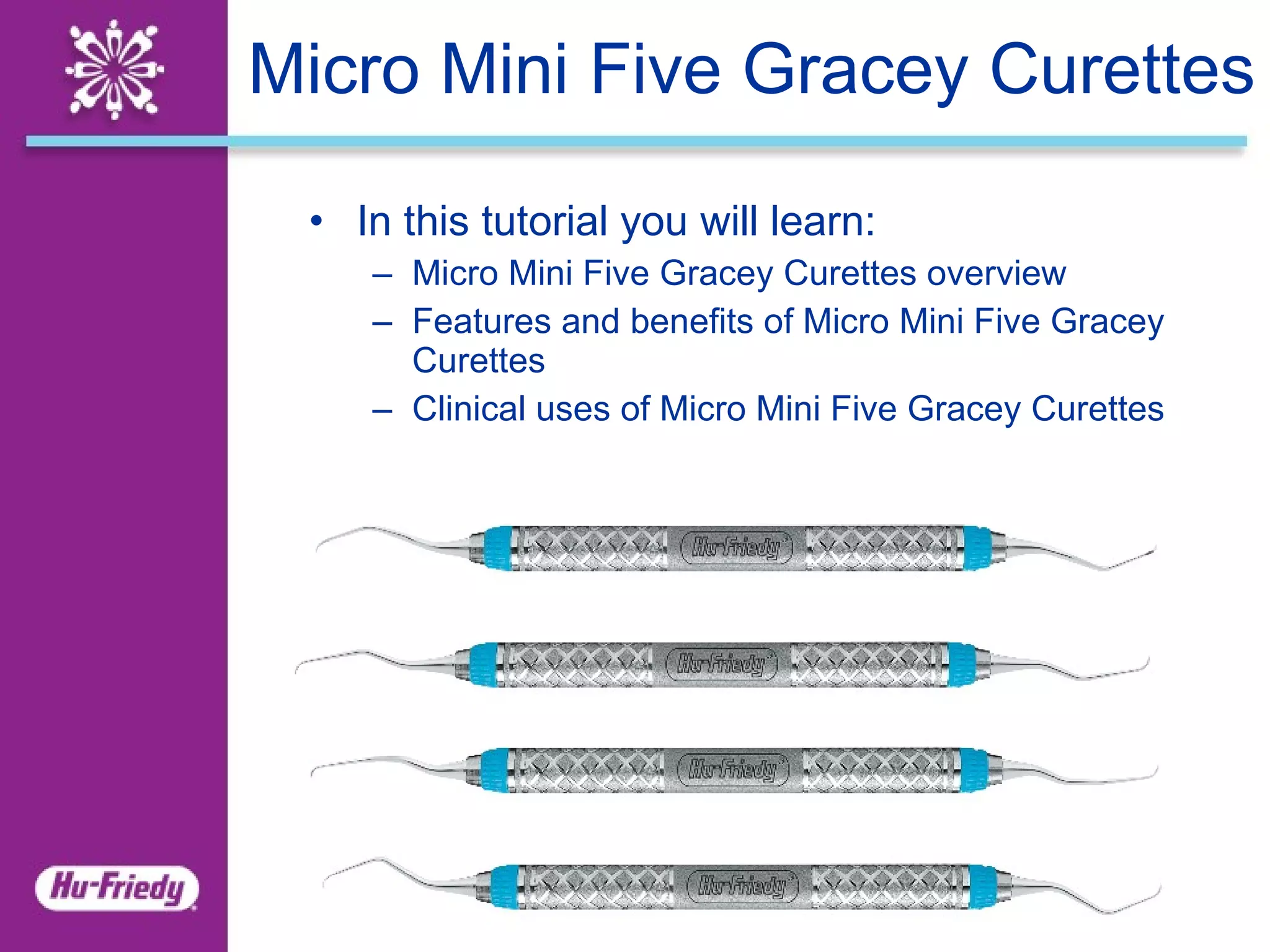 Micro Mini Five Gracey Curettes

• In this tutorial you will learn:
– Micro Mini Five Gracey Curettes overview
– Features and benefits of Micro Mini Five Gracey Curettes
– Clinical uses of Micro Mini Five Gracey Curettes

Hu-Friedy
Hu-Friedy
Hu-Friedy
Hu-Friedy

Hu-Friedy